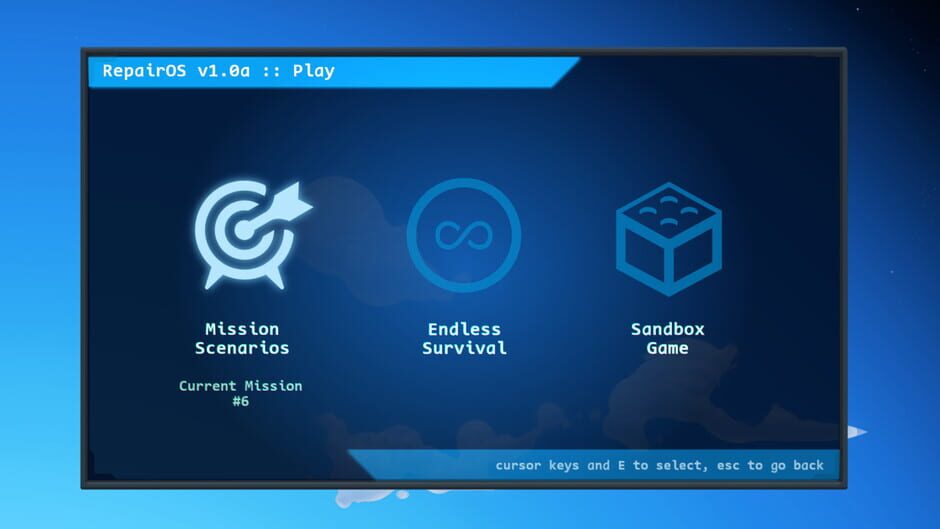 RepairOS v1.0a :: Play

Mission Scenarios

Current Mission #6

Endless Survival

Sandbox Game

cursor keys and E to select, esc to go back